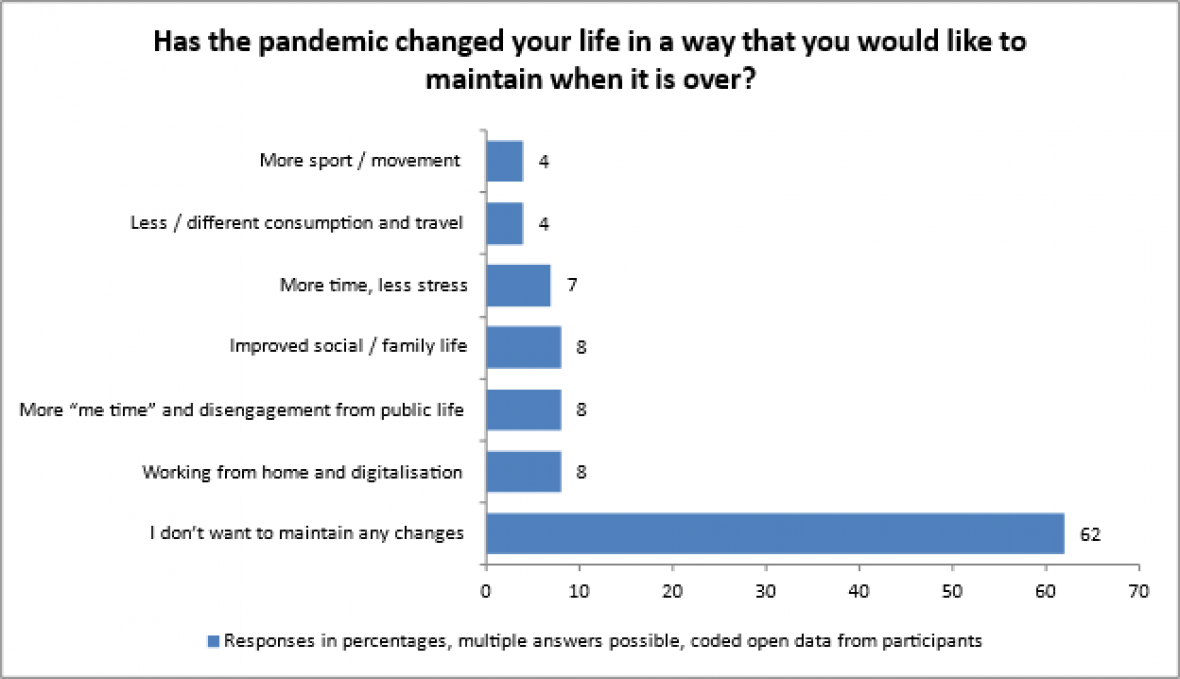 Has the pandemic changed your life in a way that you would like to maintain when it is over?

More sport / movement 4

Less / different consumption and travel 4

More time, less stress 7

Improved social / family life 8

More “me time” and disengagement from public life 8

Working from home and digitalisation 8

I don’t want to maintain any changes 62

0 10 20 30 40 50 60 70

Responses in percentages, multiple answers possible, coded open data from participants